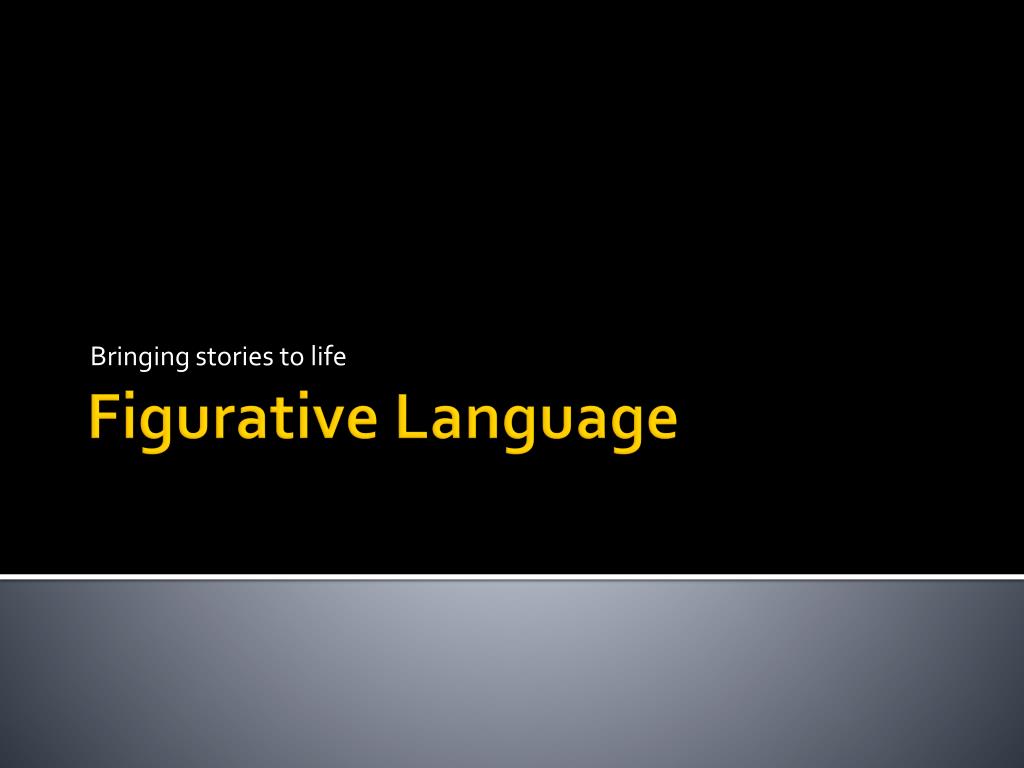 Bringing stories to life

Figurative Language